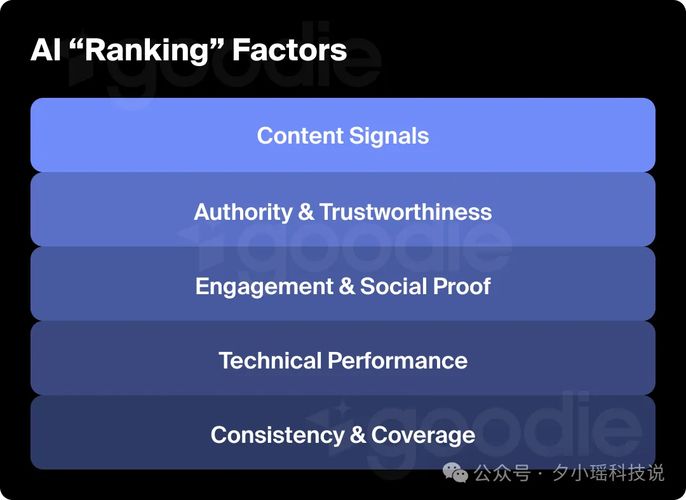 AI “Ranking” Factors

goodie

Content Signals

Authority & Trustworthiness

goodie

Engagement & Social Proof

Technical Performance

goodie

Consistency & Coverage

公众号 · 夕小瑶科技说